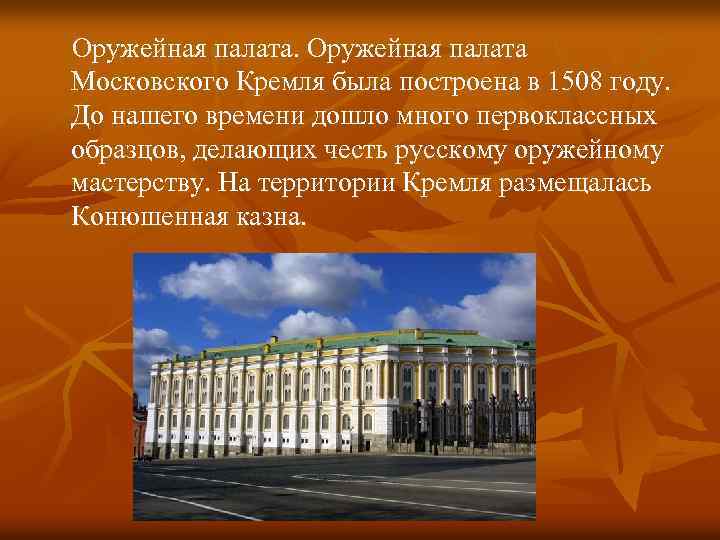 Оружейная палата. Оружейная палата Московского Кремля была построена в 1508 году. До нашего времени дошло много первоклассных образцов, делающих честь русскому оружейному мастерству. На территории Кремля размещалась Конюшенная казна.